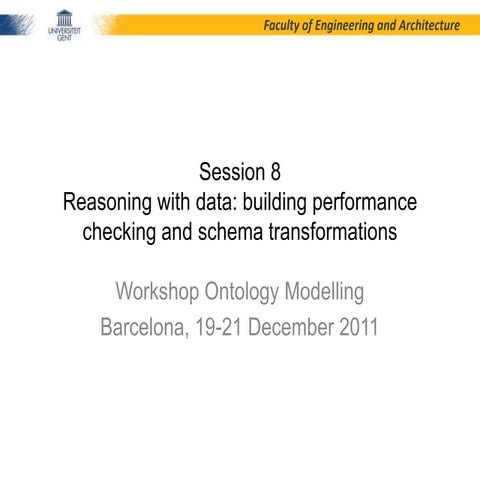 UNIVERSITEIT GENT

Faculty of Engineering and Architecture

Session 8
Reasoning with data: building performance checking and schema transformations

Workshop Ontology Modelling
Barcelona, 19-21 December 2011